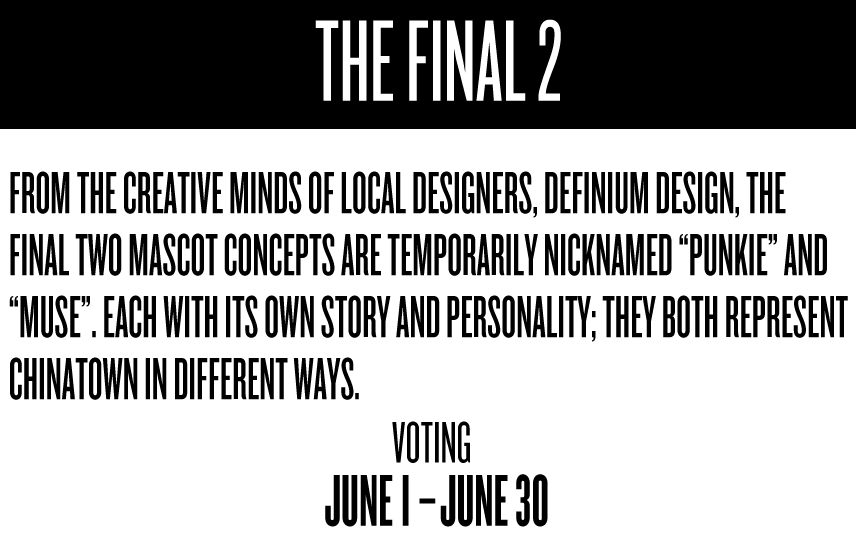 THE FINAL 2

FROM THE CREATIVE MINDS OF LOCAL DESIGNERS, DEFINIUM DESIGN, THE FINAL TWO MASCOT CONCEPTS ARE TEMPORARILY NICKNAMED “PUNKIE” AND “MUSE”. EACH WITH ITS OWN STORY AND PERSONALITY; THEY BOTH REPRESENT CHINATOWN IN DIFFERENT WAYS.

VOTING
JUNE 1 – JUNE 30